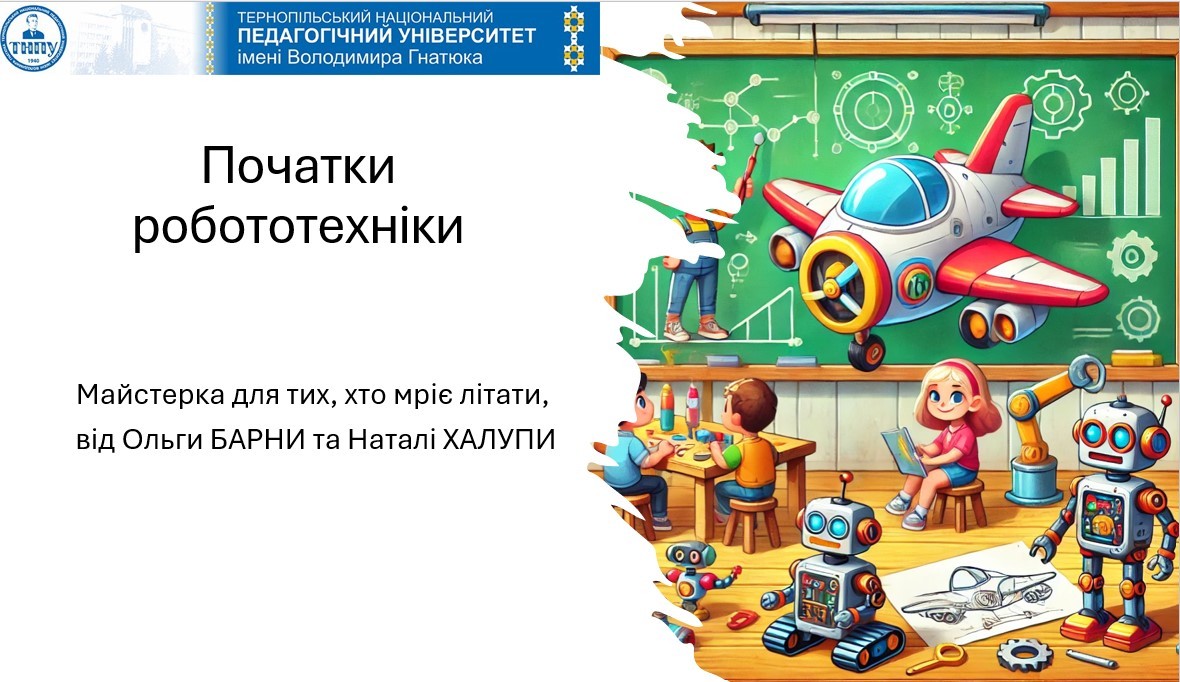 ТНПУ
1940

ТЕРНОПІЛЬСЬКИЙ НАЦІОНАЛЬНИЙ
ПЕДАГОГІЧНИЙ УНІВЕРСИТЕТ
імені Володимира Гнатюка

Початки робототехніки

Майстерка для тих, хто мріє літати, від Ольги БАРНИ та Наталі ХАЛУПИ